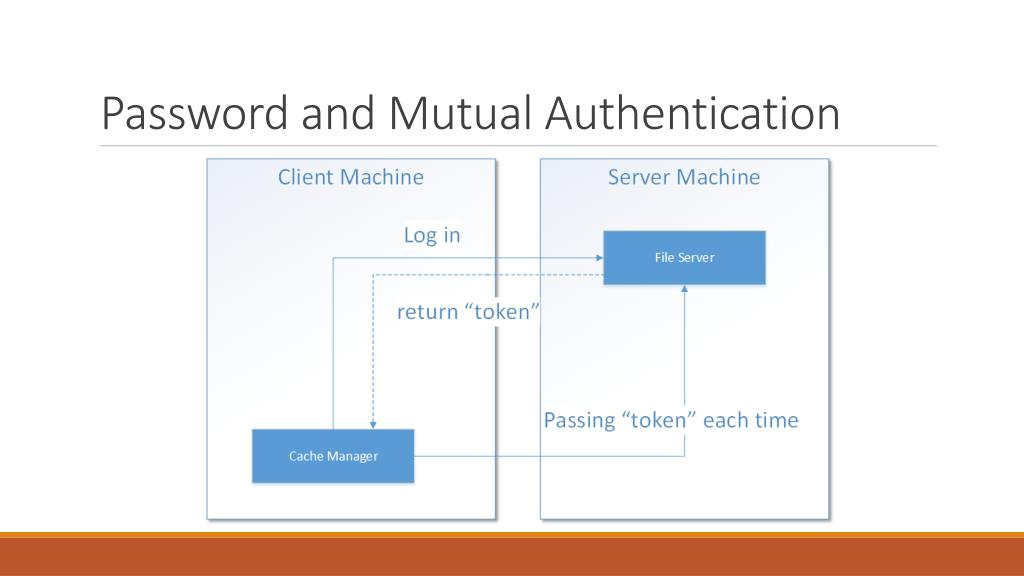 Password and Mutual Authentication

Client Machine

Server Machine

Log in

File Server

return “token”

Passing “token” each time

Cache Manager